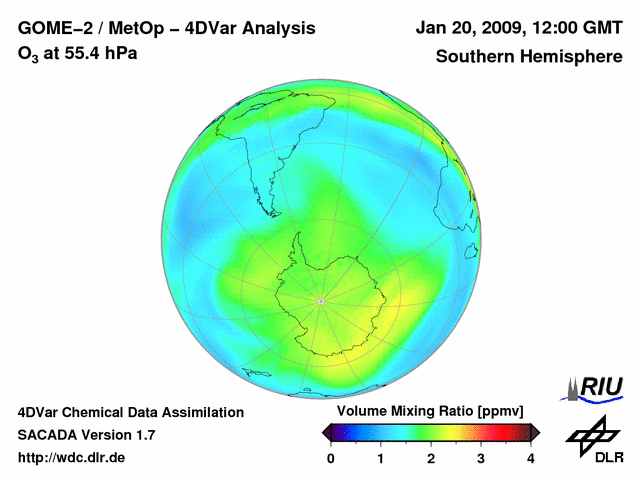 GOME–2 / MetOp – 4DVar Analysis
$O_3$ at 55.4 hPa

Jan 20, 2009, 12:00 GMT
Southern Hemisphere

4DVar Chemical Data Assimilation
SACADA Version 1.7
http://wdc.dlr.de

Volume Mixing Ratio [ppmv]
0 1 2 3 4

RIU

DLR